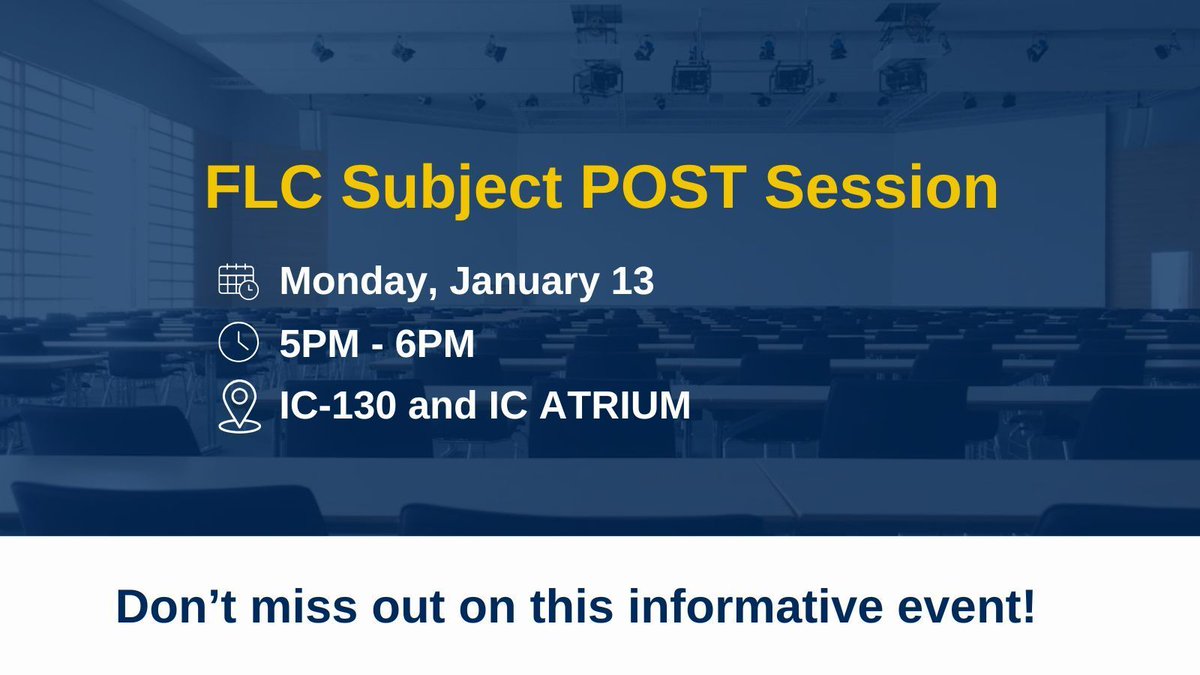 FLC Subject POST Session

Monday, January 13

5PM - 6PM

IC-130 and IC ATRIUM

Don’t miss out on this informative event!